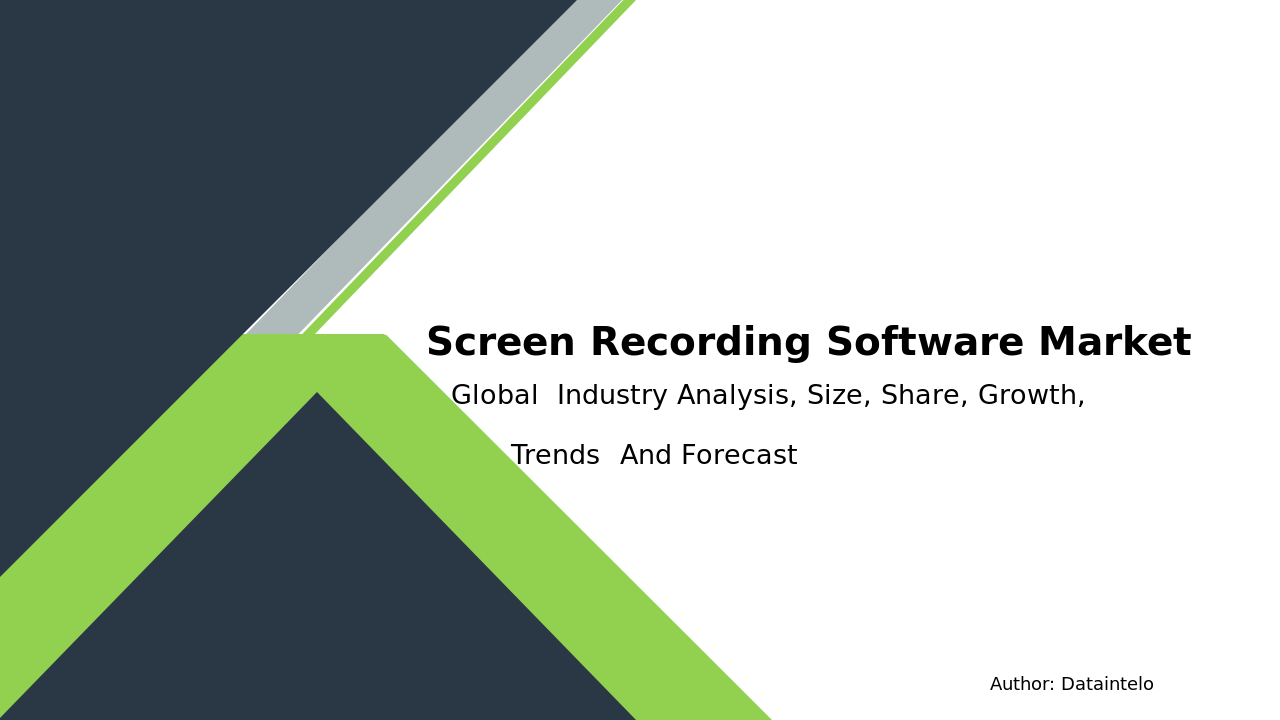 Screen Recording Software Market

Global Industry Analysis, Size, Share, Growth, Trends And Forecast

Author: Dataintelo